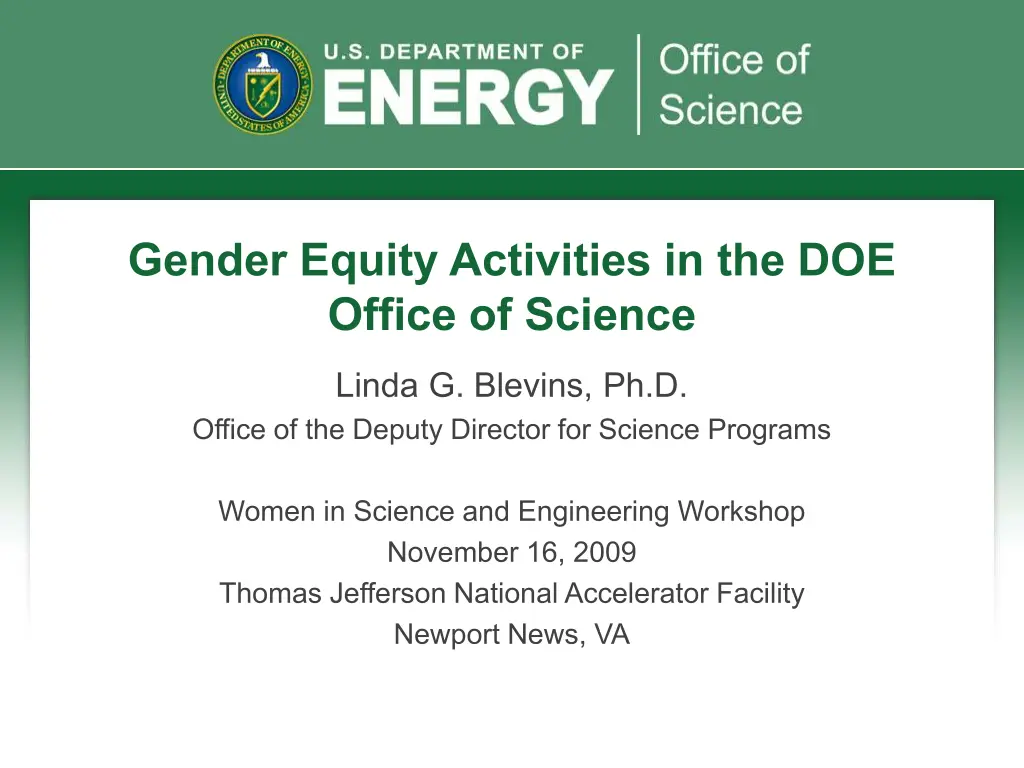 DEPARTMENT OF ENERGY
UNITED STATES OF AMERICA

U.S. DEPARTMENT OF
ENERGY

Office of
Science

Gender Equity Activities in the DOE Office of Science

Linda G. Blevins, Ph.D.

Office of the Deputy Director for Science Programs

Women in Science and Engineering Workshop
November 16, 2009
Thomas Jefferson National Accelerator Facility
Newport News, VA